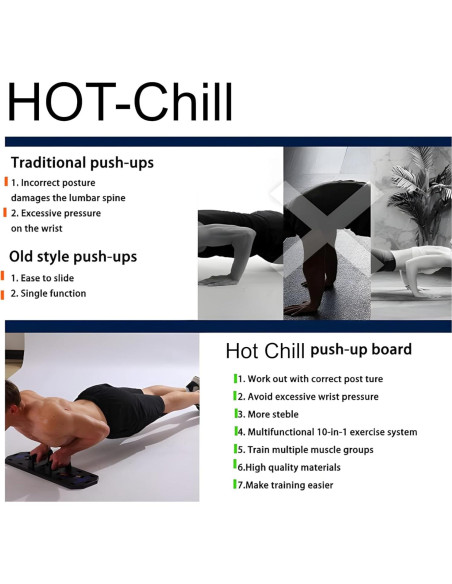 HOT-Chill

Traditional push-ups

1. Incorrect posture damages the lumbar spine

2. Excessive pressure on the wrist

Old style push-ups

1. Ease to slide

2. Single function

Hot Chill push-up board

1. Work out with correct post ture

2. Avoid excessive wrist pressure

3. More steble

4. Multifunctional 10-in-1 exercise system

5. Train multiple muscle groups

6.High quality materials

7.Make training easier